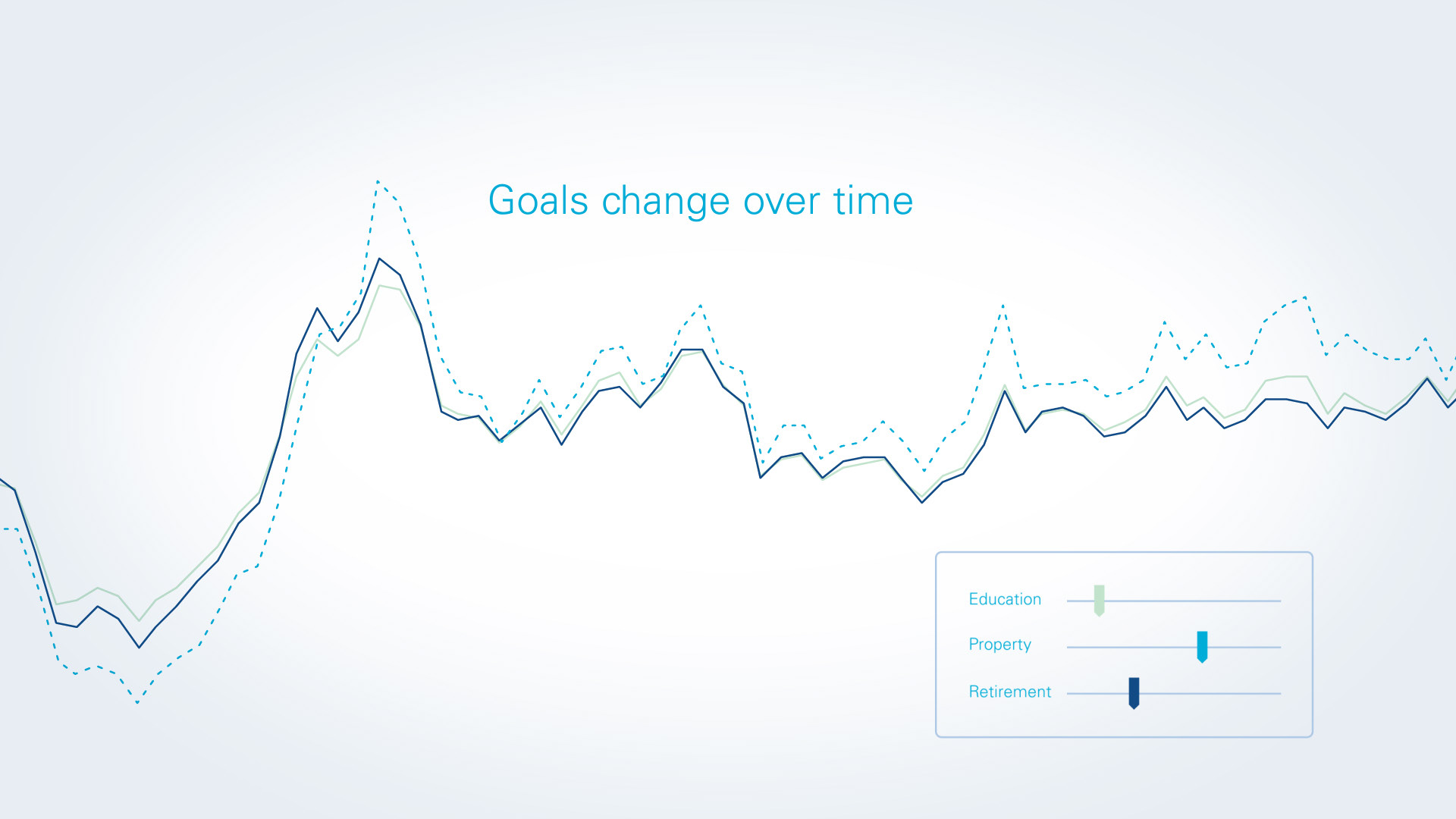 Goals change over time

Education

Property

Retirement